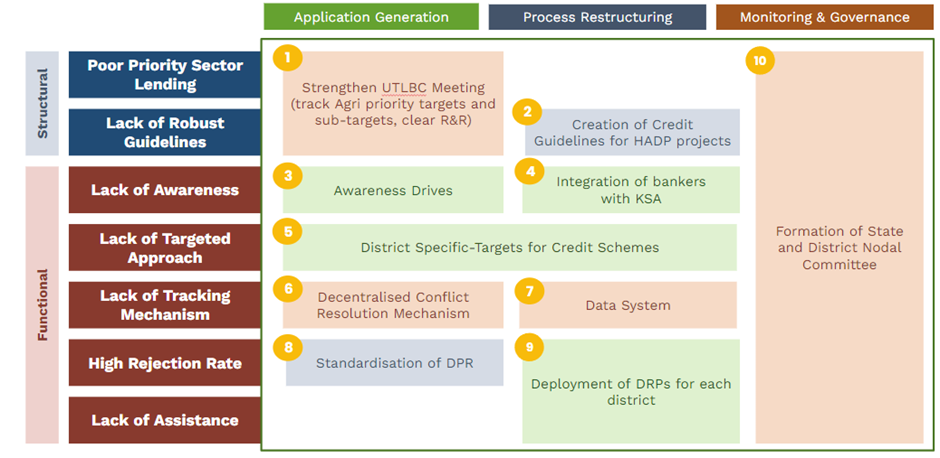 Application Generation

Process Restructuring

Monitoring & Governance

Structural

Poor Priority Sector Lending

Lack of Robust Guidelines

Functional

Lack of Awareness

Lack of Targeted Approach

Lack of Tracking Mechanism

High Rejection Rate

Lack of Assistance

1

Strengthen UTLBC Meeting (track Agri priority targets and sub-targets, clear R&R)

2

Creation of Credit Guidelines for HADP projects

3

Awareness Drives

4

Integration of bankers with KSA

5

District Specific-Targets for Credit Schemes

6

Decentralised Conflict Resolution Mechanism

7

Data System

8

Standardisation of DPR

9

Deployment of DRPs for each district

10

Formation of State and District Nodal Committee